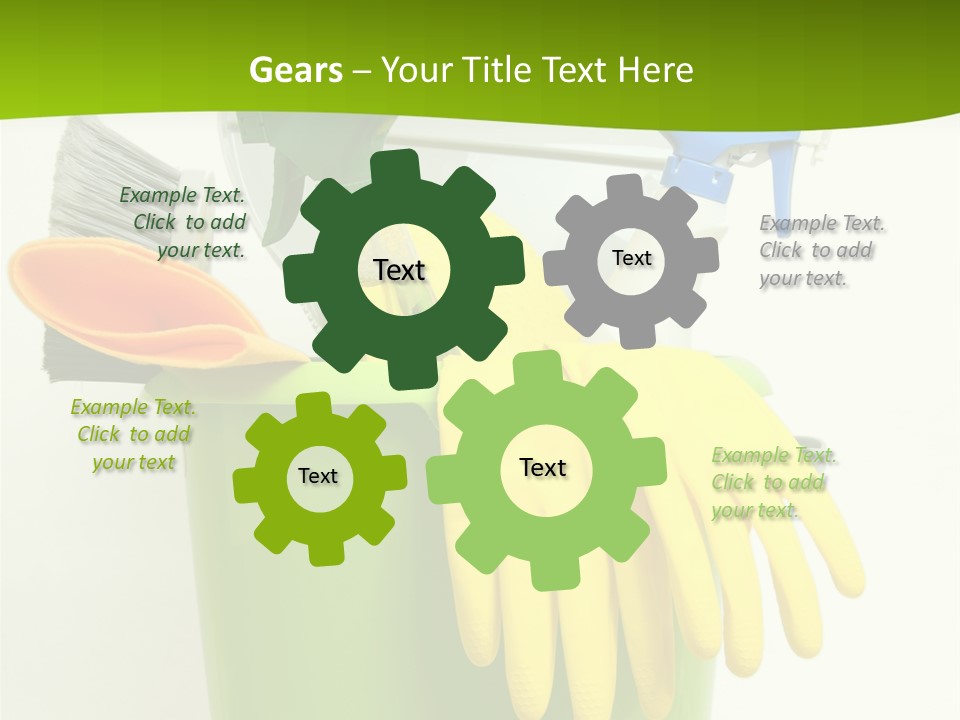 Gears – Your Title Text Here

Example Text. Click to add your text.

Text

Text

Example Text. Click to add your text.

Example Text. Click to add your text

Text

Text

Example Text. Click to add your text.